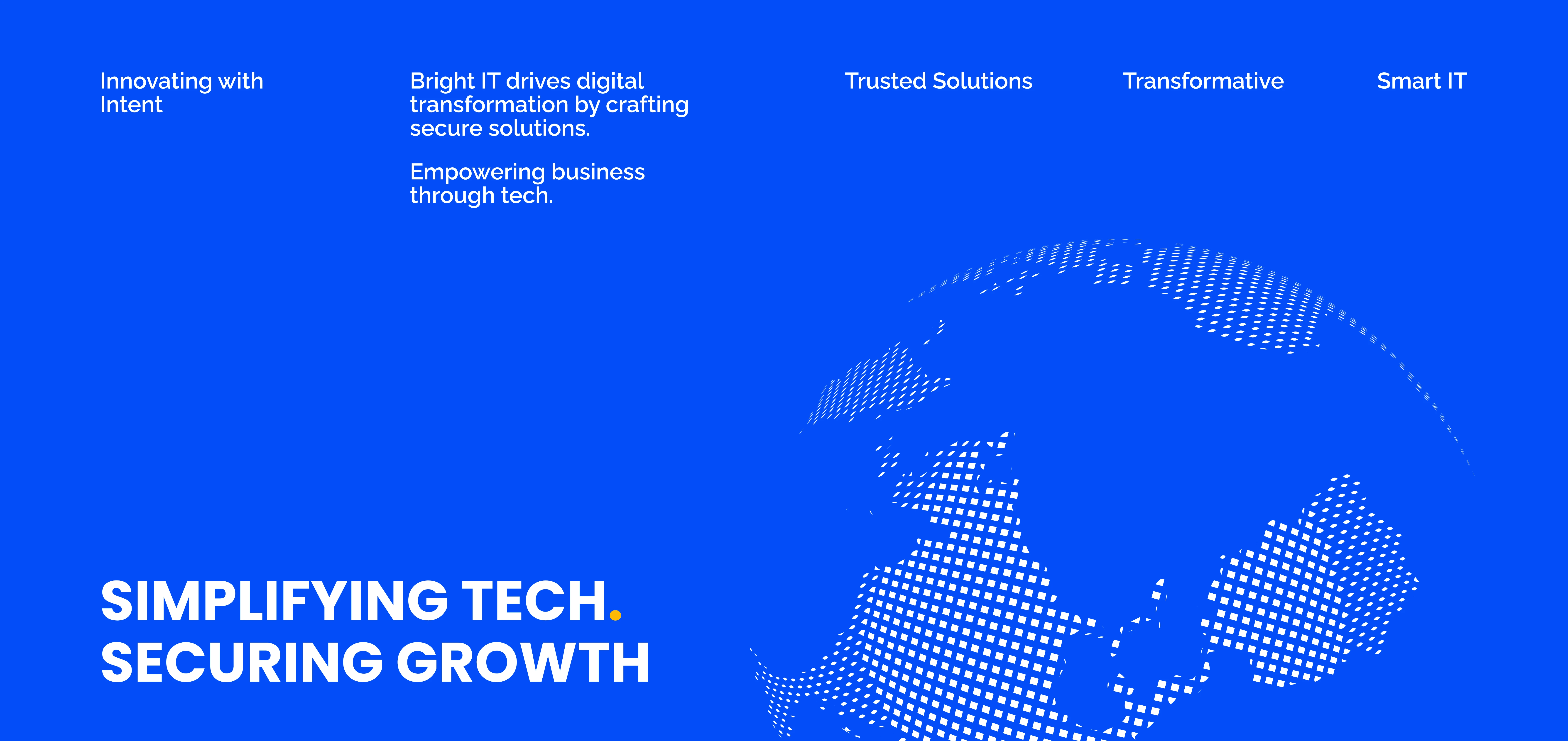 Innovating with Intent

Bright IT drives digital transformation by crafting secure solutions.

Empowering business through tech.

Trusted Solutions

Transformative

Smart IT

SIMPLIFYING TECH.
SECURING GROWTH